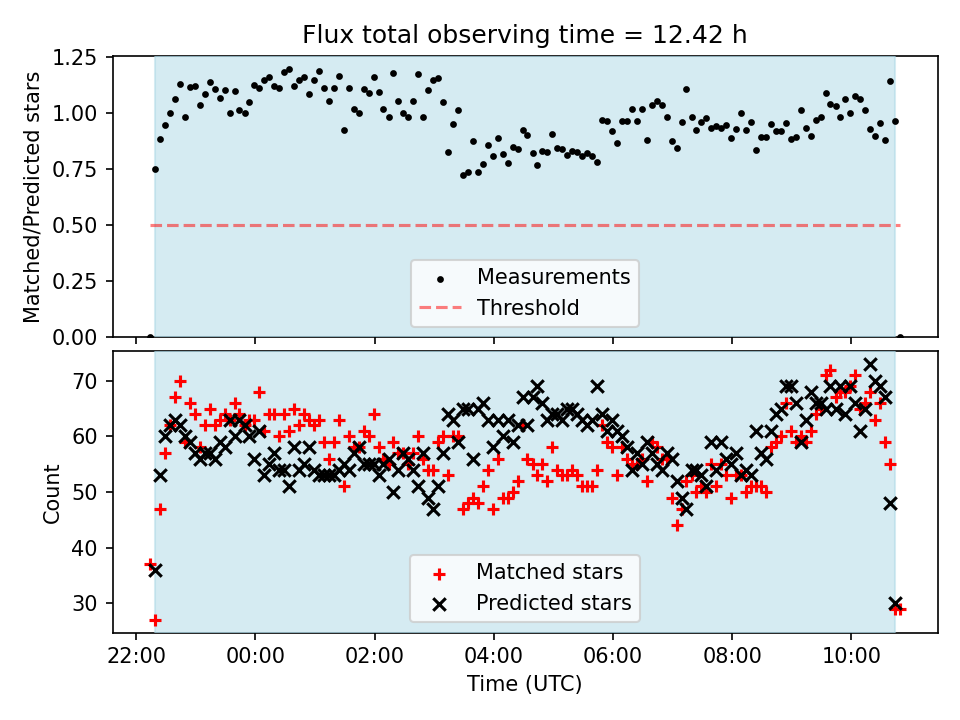 Flux total observing time = 12.42 h

Matched/Predicted stars

1.25
1.00
0.75
0.50
0.25
0.00

Measurements
Threshold

Count

70
60
50
40
30

Matched stars
Predicted stars

22:00
00:00
02:00
04:00
06:00
08:00
10:00

Time (UTC)